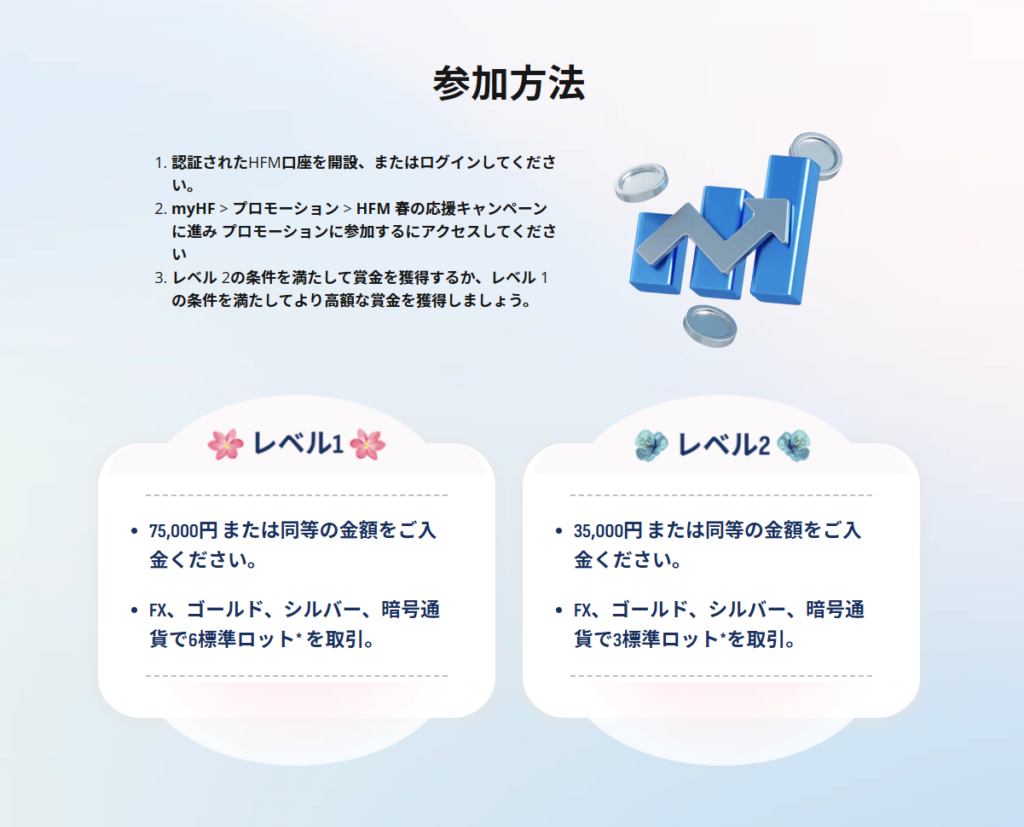 参加方法

1. 認証されたHFM口座を開設、またはログインしてください。
2. myHF > プロモーション > HFM 春の応援キャンペーンに進み プロモーションに参加するにアクセスしてください
3. レベル 2の条件を満たして賞金を獲得するか、レベル 1の条件を満たしてより高額な賞金を獲得しましょう。

レベル1

- 75,000円 または同等の金額をご入金ください。
- FX、ゴールド、シルバー、暗号通貨で6標準ロット*を取引。

レベル2

- 35,000円 または同等の金額をご入金ください。
- FX、ゴールド、シルバー、暗号通貨で3標準ロット*を取引。